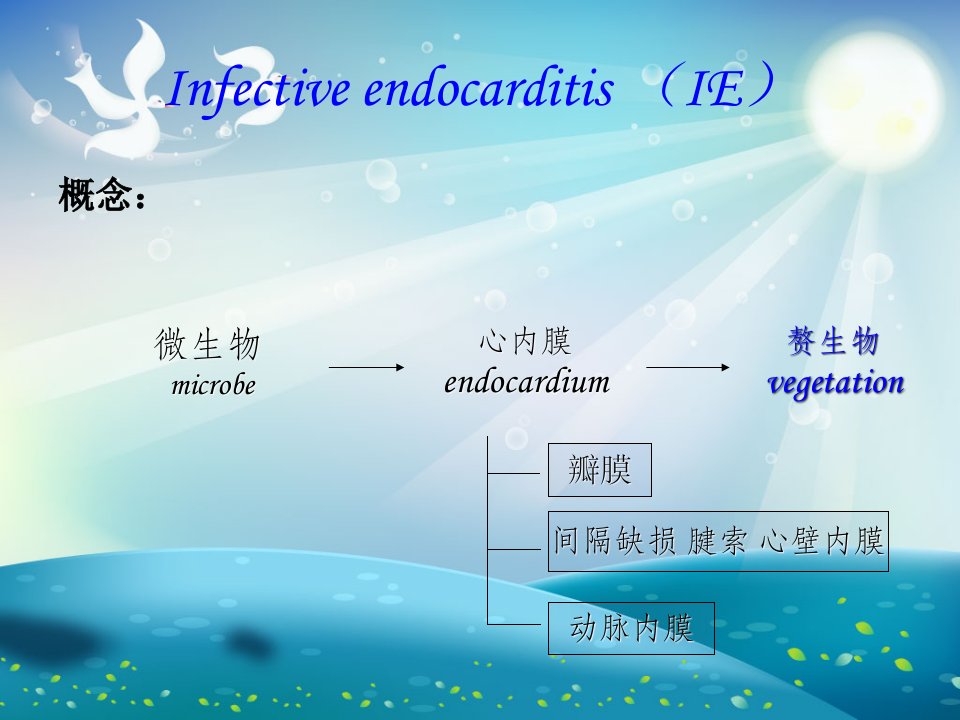 Infective endocarditis （IE）

概念：

微生物
microbe

心内膜
endocardium

赘生物
vegetation

瓣膜

间隔缺损 腱索 心壁内膜

动脉内膜